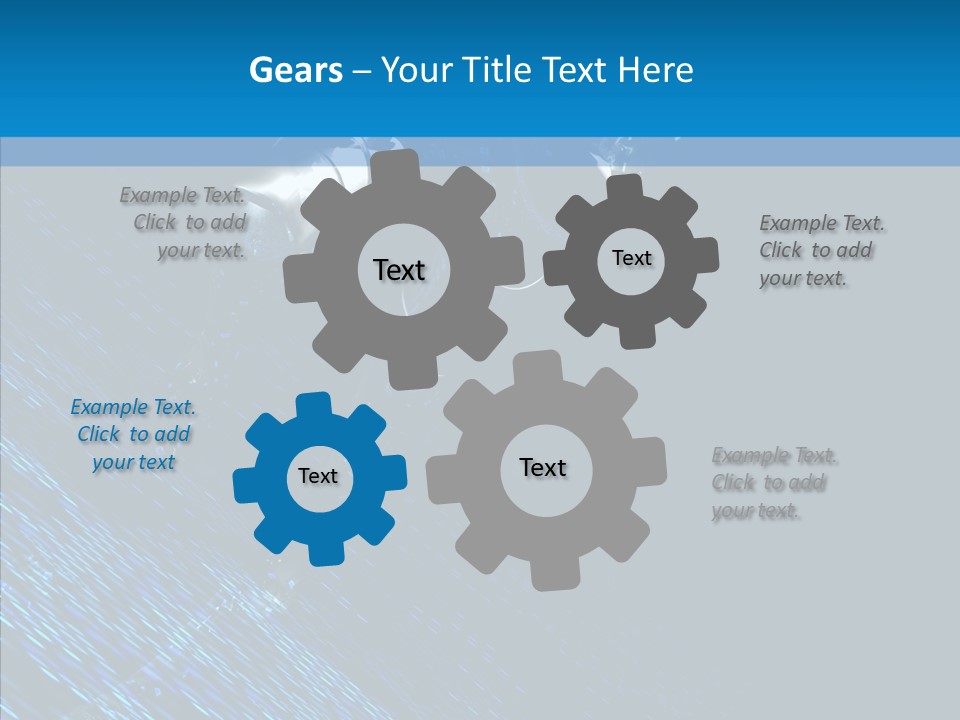 Gears – Your Title Text Here

Example Text. Click to add your text.

Text

Text

Example Text. Click to add your text.

Example Text. Click to add your text

Text

Text

Example Text. Click to add your text.